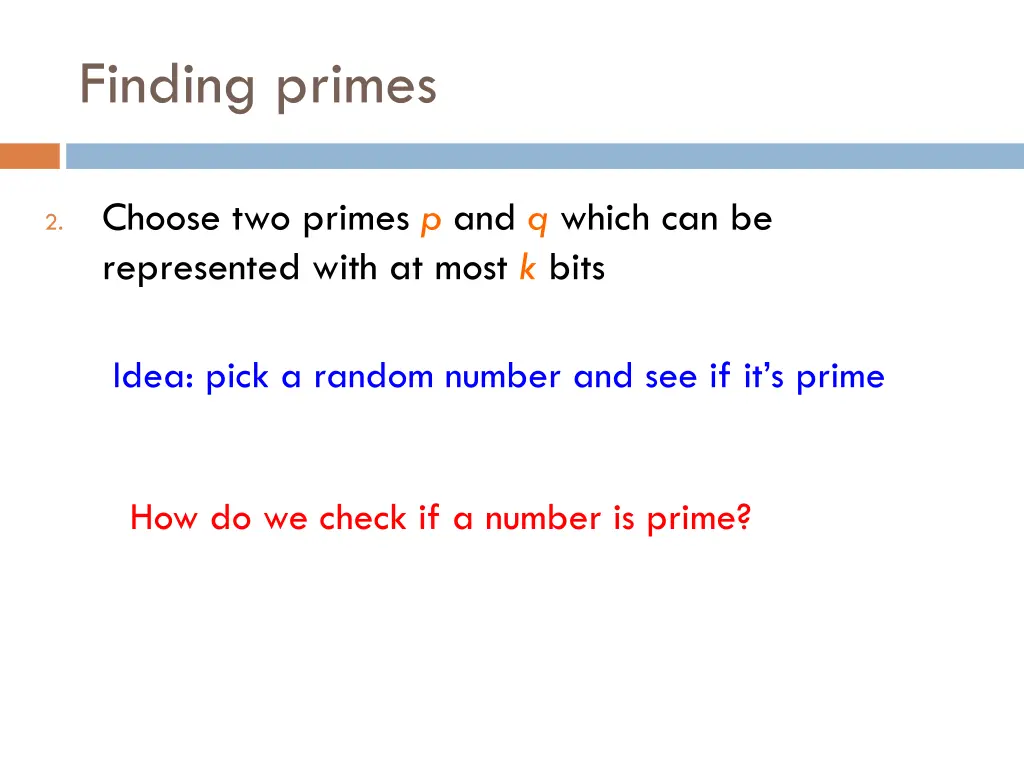 Finding primes

2. Choose two primes $p$ and $q$ which can be represented with at most $k$ bits

Idea: pick a random number and see if it's prime

How do we check if a number is prime?